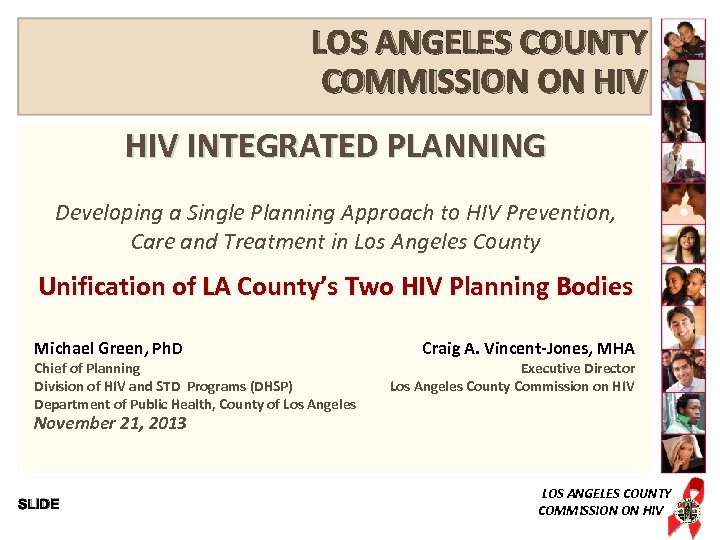 LOS ANGELES COUNTY
COMMISSION ON HIV

HIV INTEGRATED PLANNING

Developing a Single Planning Approach to HIV Prevention, Care and Treatment in Los Angeles County

Unification of LA County's Two HIV Planning Bodies

Michael Green, PhD
Chief of Planning
Division of HIV and STD Programs (DHSP)
Department of Public Health, County of Los Angeles
November 21, 2013

Craig A. Vincent-Jones, MHA
Executive Director
Los Angeles County Commission on HIV

SLIDE

LOS ANGELES COUNTY
COMMISSION ON HIV